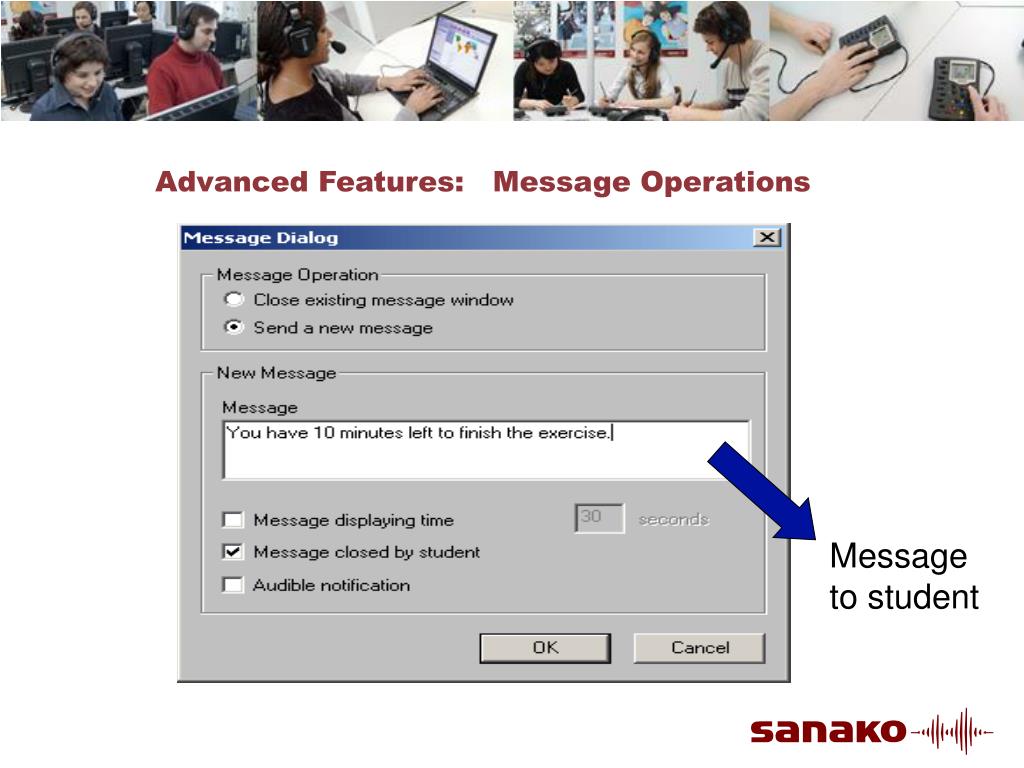 Advanced Features: Message Operations

Message Dialog

Message Operation
Close existing message window
Send a new message

New Message
Message
You have 10 minutes left to finish the exercise.

Message displaying time
30
seconds
Message closed by student
Audible notification

OK
Cancel

Message to student

sanako